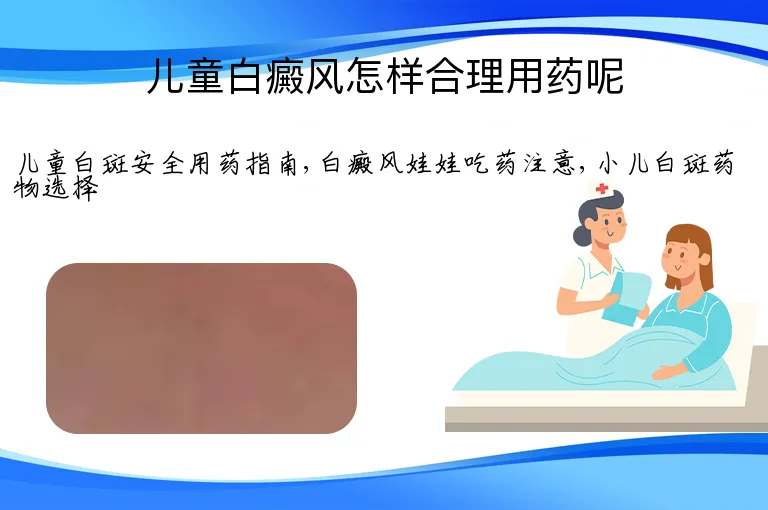 儿童白癜风怎样合理用药呢

儿童白斑安全用药指南，白癜风娃娃吃药注意，小儿白斑药物选择